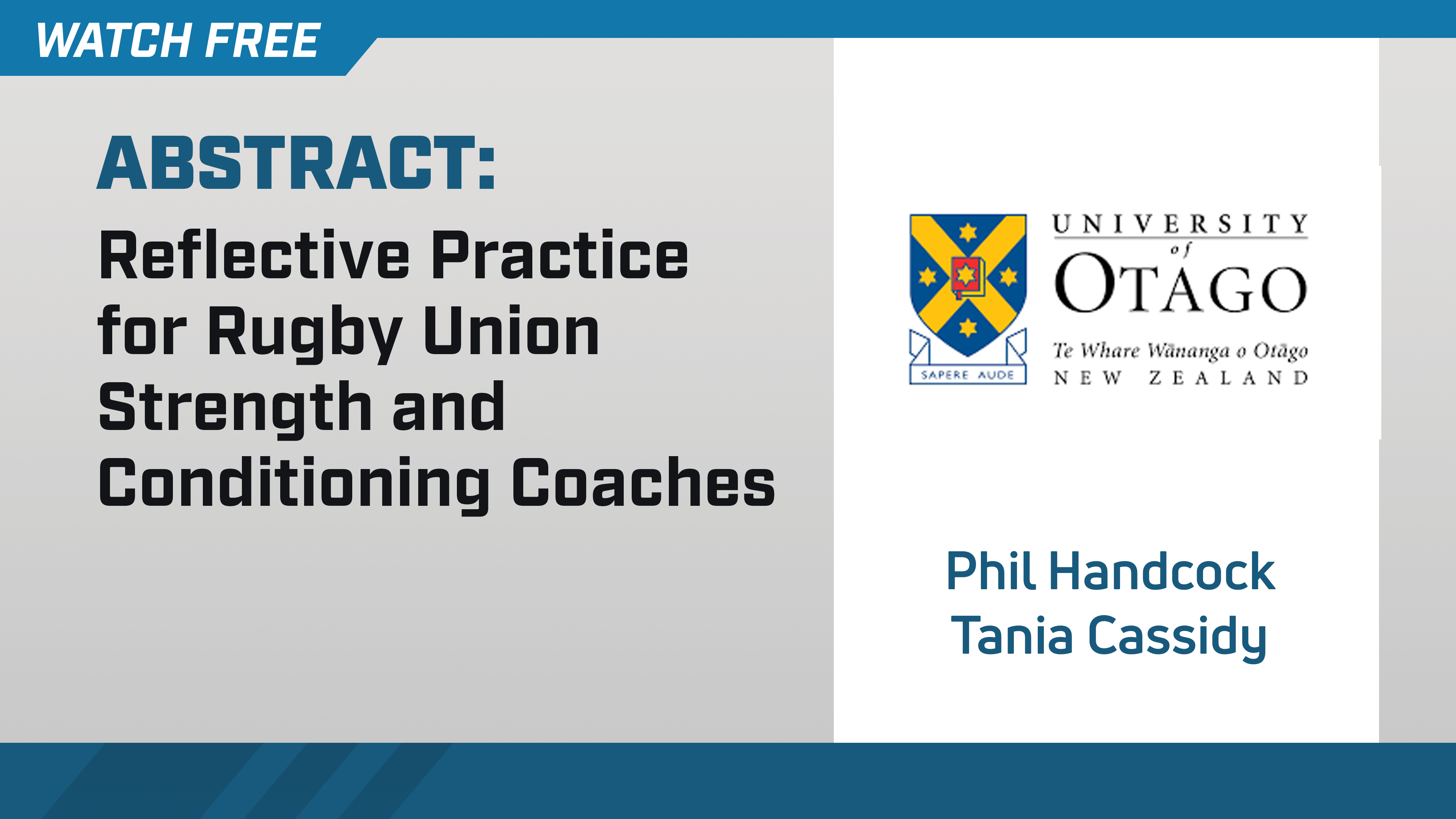 WATCH FREE

ABSTRACT:

Reflective Practice for Rugby Union Strength and Conditioning Coaches

SAPERE AUDE

UNIVERSITY of OTAGO

Te Whare Wānanga o Otāgo
NEW ZEALAND

Phil Handcock
Tania Cassidy